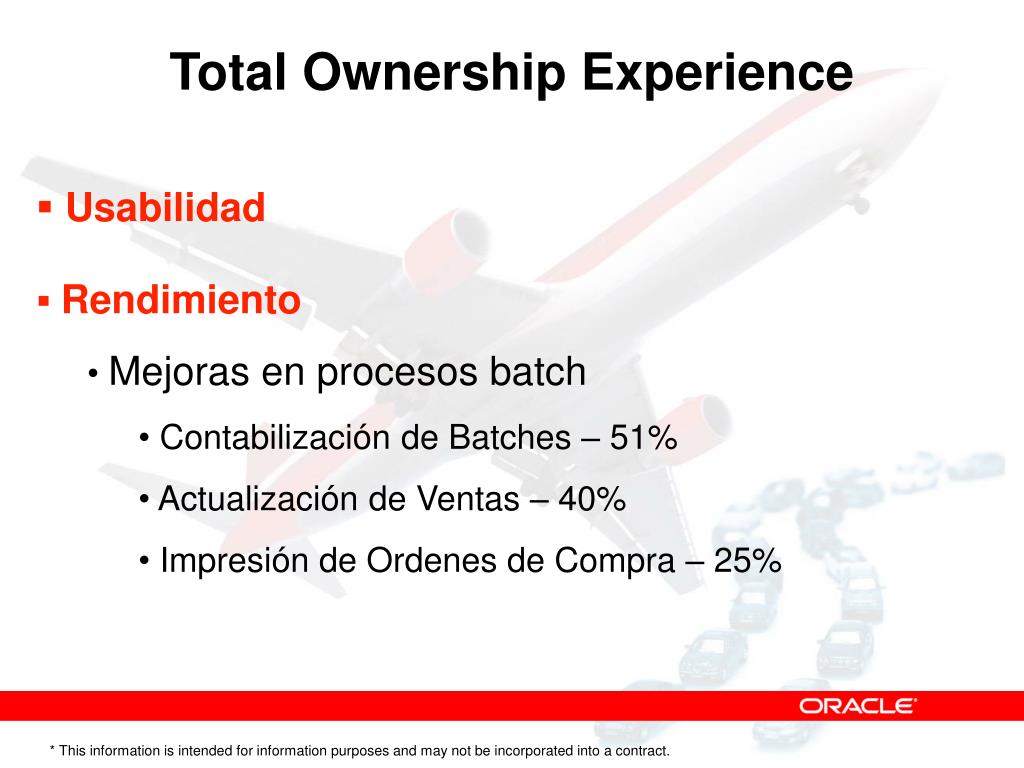 Total Ownership Experience

▪ Usabilidad

▪ Rendimiento

• Mejoras en procesos batch

• Contabilización de Batches – 51%

• Actualización de Ventas – 40%

• Impresión de Ordenes de Compra – 25%

ORACLE

* This information is intended for information purposes and may not be incorporated into a contract.